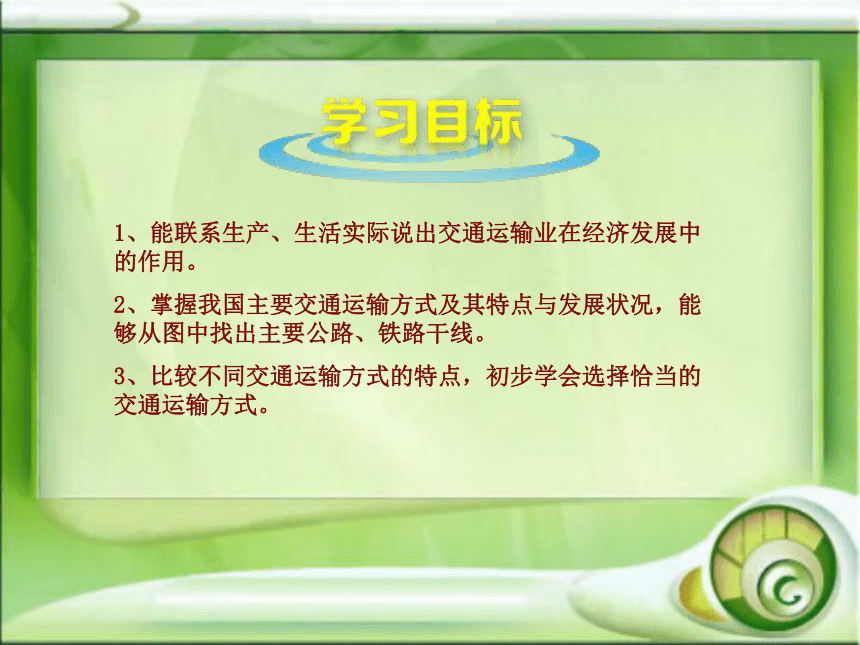 学习目标

1、能联系生产、生活实际说出交通运输业在经济发展中的作用。

2、掌握我国主要交通运输方式及其特点与发展状况，能够从图中找出主要公路、铁路干线。

3、比较不同交通运输方式的特点，初步学会选择恰当的交通运输方式。